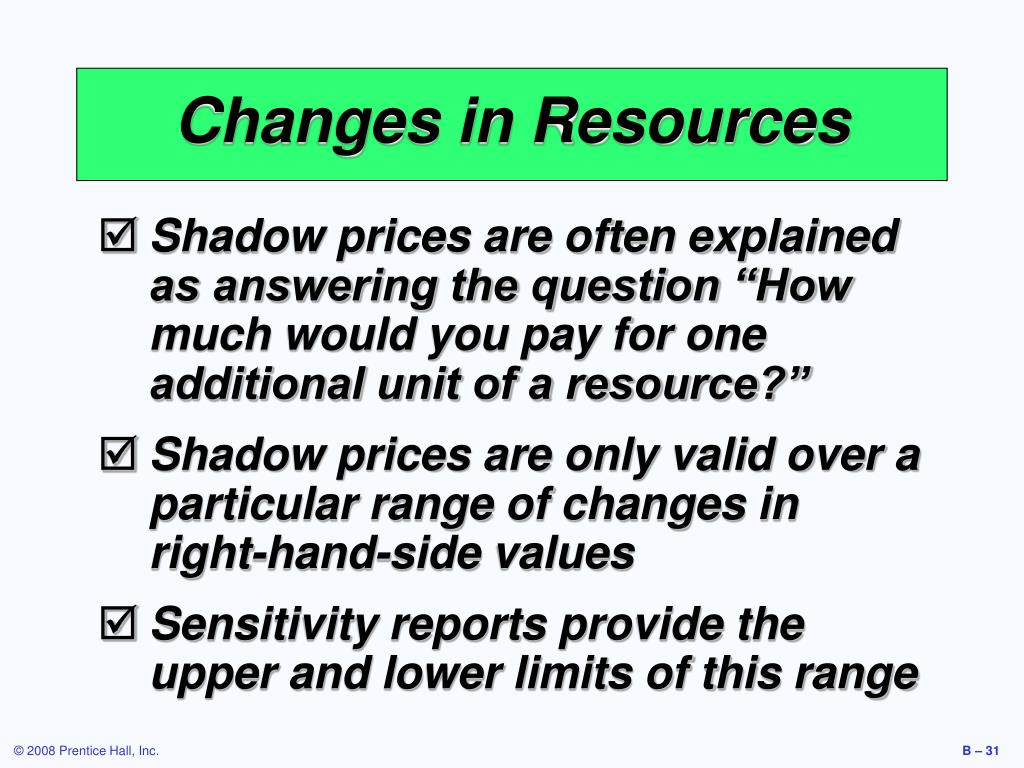 Changes in Resources

☑ Shadow prices are often explained as answering the question “How much would you pay for one additional unit of a resource?”

☑ Shadow prices are only valid over a particular range of changes in right-hand-side values

☑ Sensitivity reports provide the upper and lower limits of this range

© 2008 Prentice Hall, Inc.

B – 31